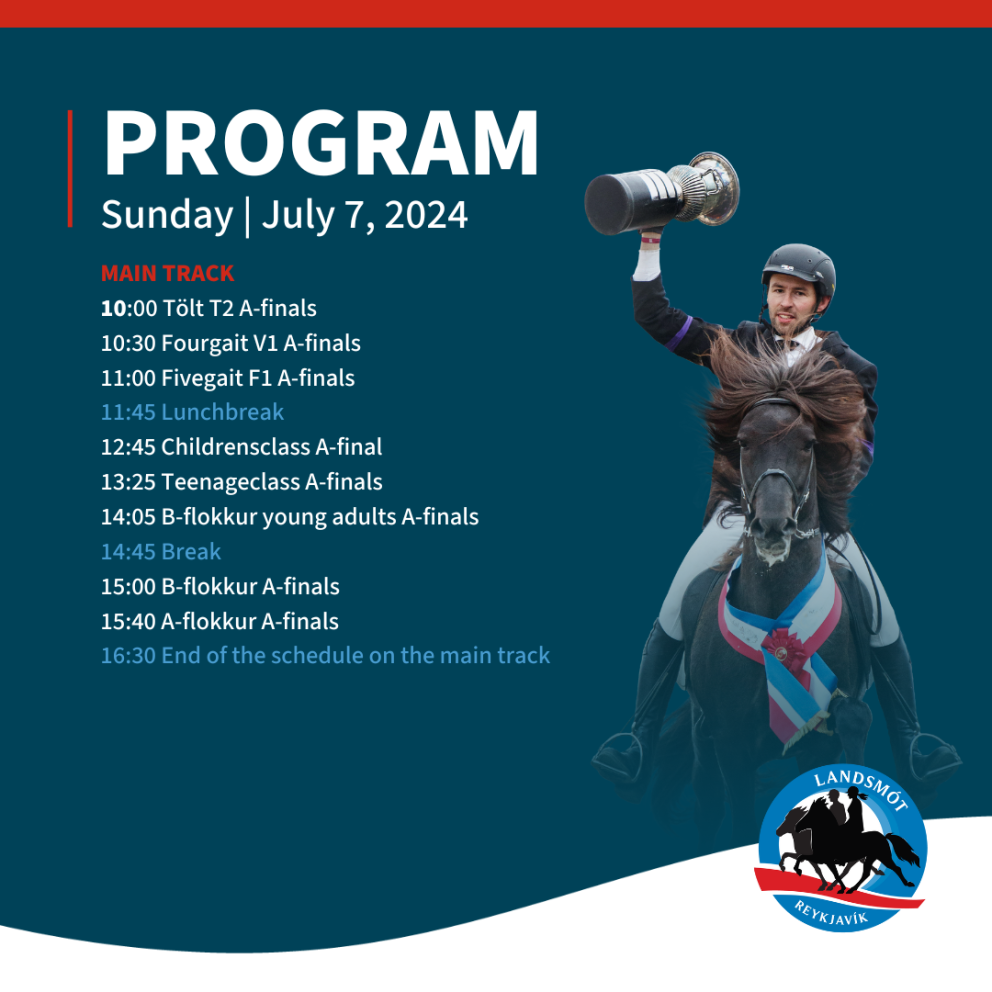 PROGRAM
Sunday | July 7, 2024

MAIN TRACK
10:00 Tölt T2 A-finals
10:30 Fourgait V1 A-finals
11:00 Fivegait F1 A-finals
11:45 Lunchbreak
12:45 Childrensclass A-final
13:25 Teenageclass A-finals
14:05 B-flokkur young adults A-finals
14:45 Break
15:00 B-flokkur A-finals
15:40 A-flokkur A-finals
16:30 End of the schedule on the main track

LANDSMÓT
REYKJAVÍK